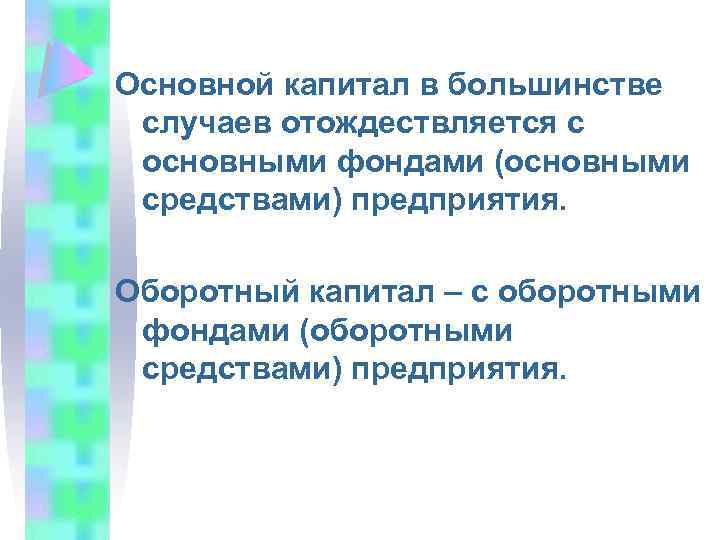 Основной капитал в большинстве случаев отождествляется с основными фондами (основными средствами) предприятия.

Оборотный капитал – с оборотными фондами (оборотными средствами) предприятия.